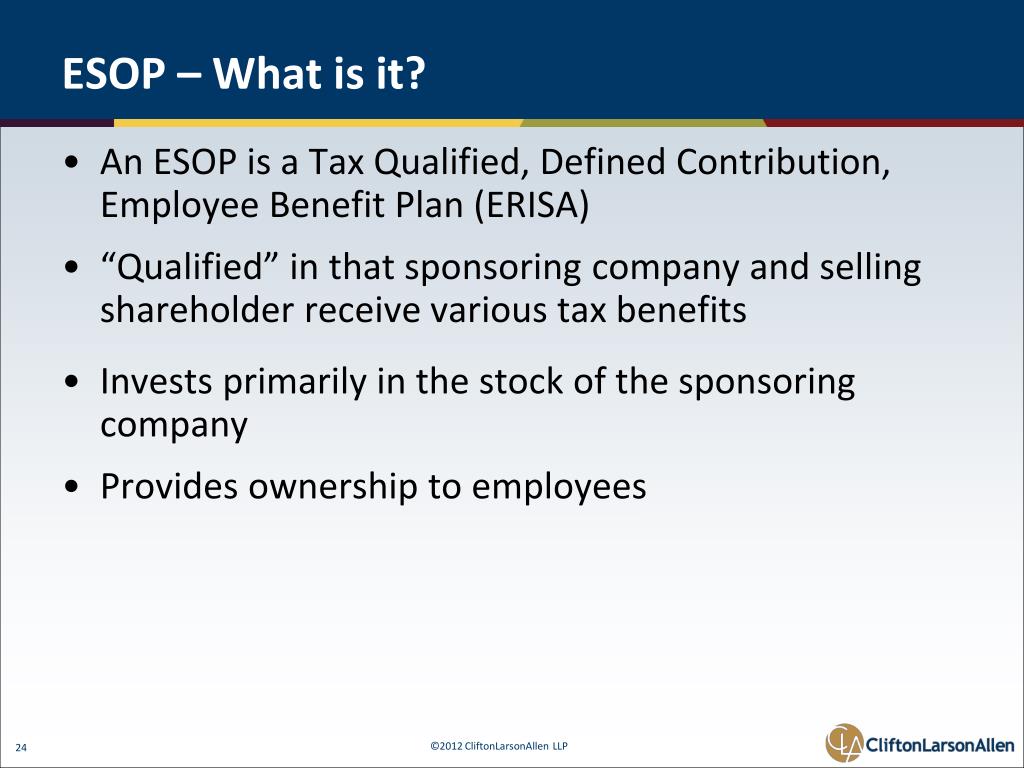 ESOP – What is it?

• An ESOP is a Tax Qualified, Defined Contribution, Employee Benefit Plan (ERISA)

• “Qualified” in that sponsoring company and selling shareholder receive various tax benefits

• Invests primarily in the stock of the sponsoring company

• Provides ownership to employees

24

©2012 CliftonLarsonAllen LLP

CliftonLarsonAllen